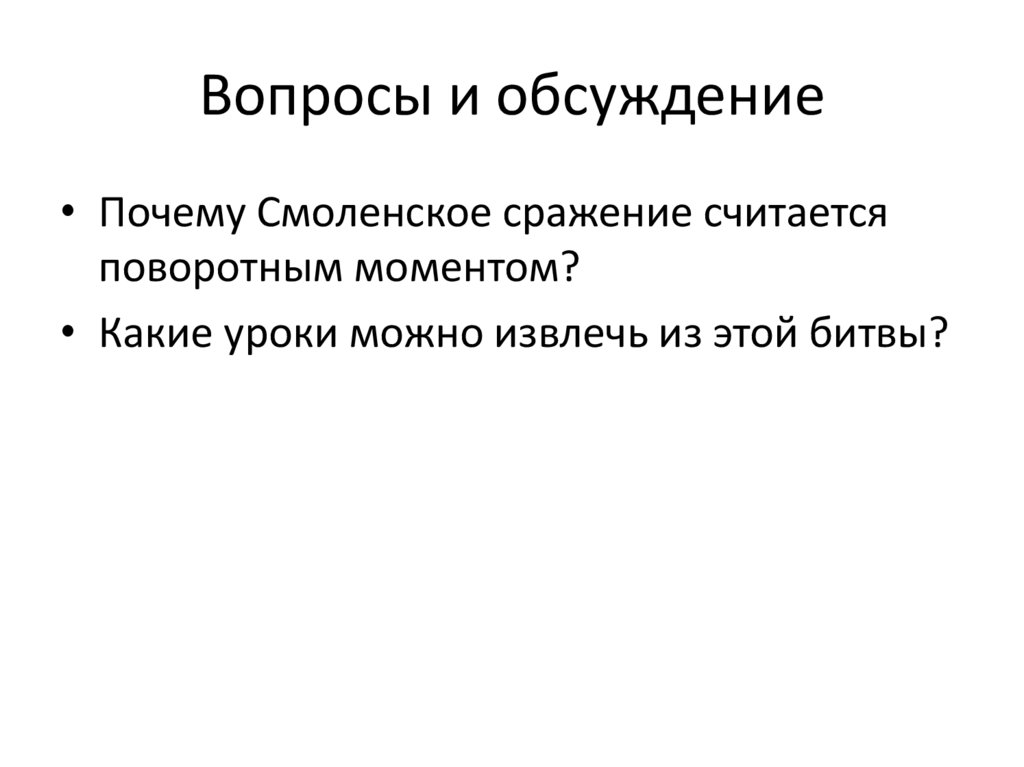 Вопросы и обсуждение

• Почему Смоленское сражение считается поворотным моментом?
• Какие уроки можно извлечь из этой битвы?